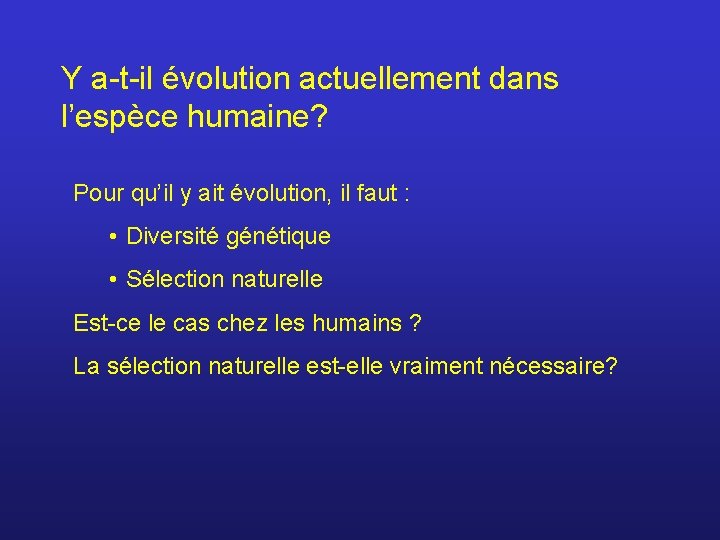 Y a-t-il évolution actuellement dans l’espèce humaine?

Pour qu’il y ait évolution, il faut :

• Diversité génétique

• Sélection naturelle

Est-ce le cas chez les humains ?

La sélection naturelle est-elle vraiment nécessaire?